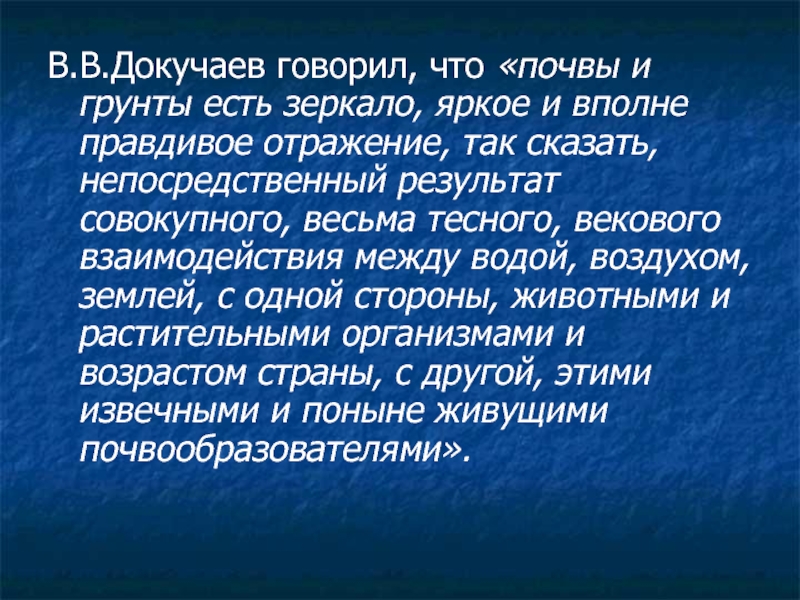 В.В.Докучаев говорил, что «почвы и грунты есть зеркало, яркое и вполне правдивое отражение, так сказать, непосредственный результат совокупного, весьма тесного, векового взаимодействия между водой, воздухом, землей, с одной стороны, животными и растительными организмами и возрастом страны, с другой, этими извечными и поныне живущими почвообразователями».